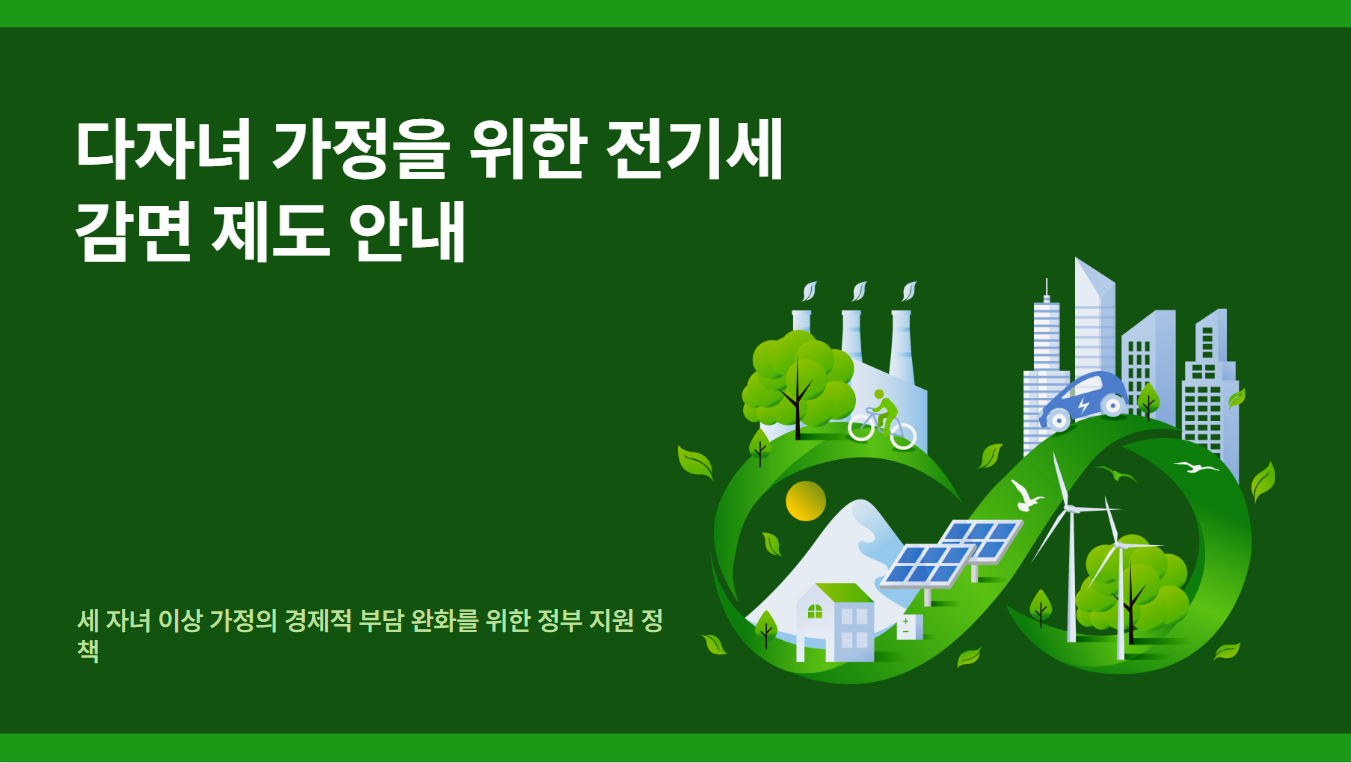 다자녀 가정을 위한 전기세 감면 제도 안내

세 자녀 이상 가정의 경제적 부담 완화를 위한 정부 지원 정책